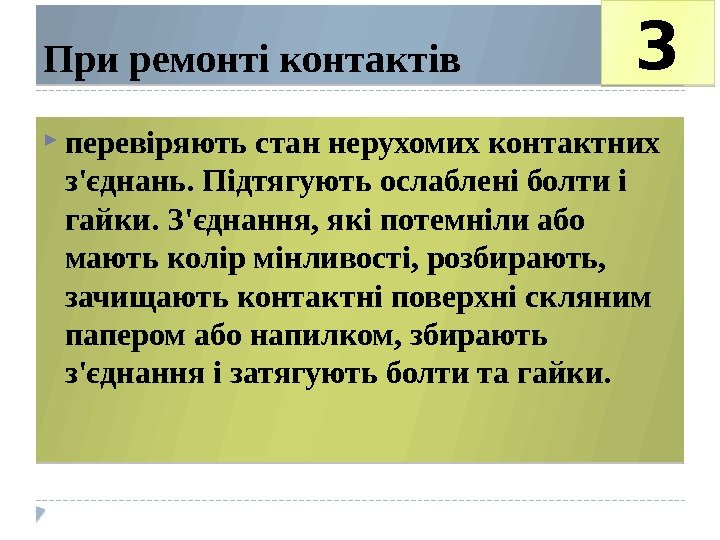 При ремонті контактів

3

перевіряють стан нерухомих контактних з'єднань. Підтягують ослаблені болти і гайки. З'єднання, які потемніли або мають колір мінливості, розбирають, зачищають контактні поверхні скляним папером або напилком, збирають з'єднання і затягують болти та гайки.